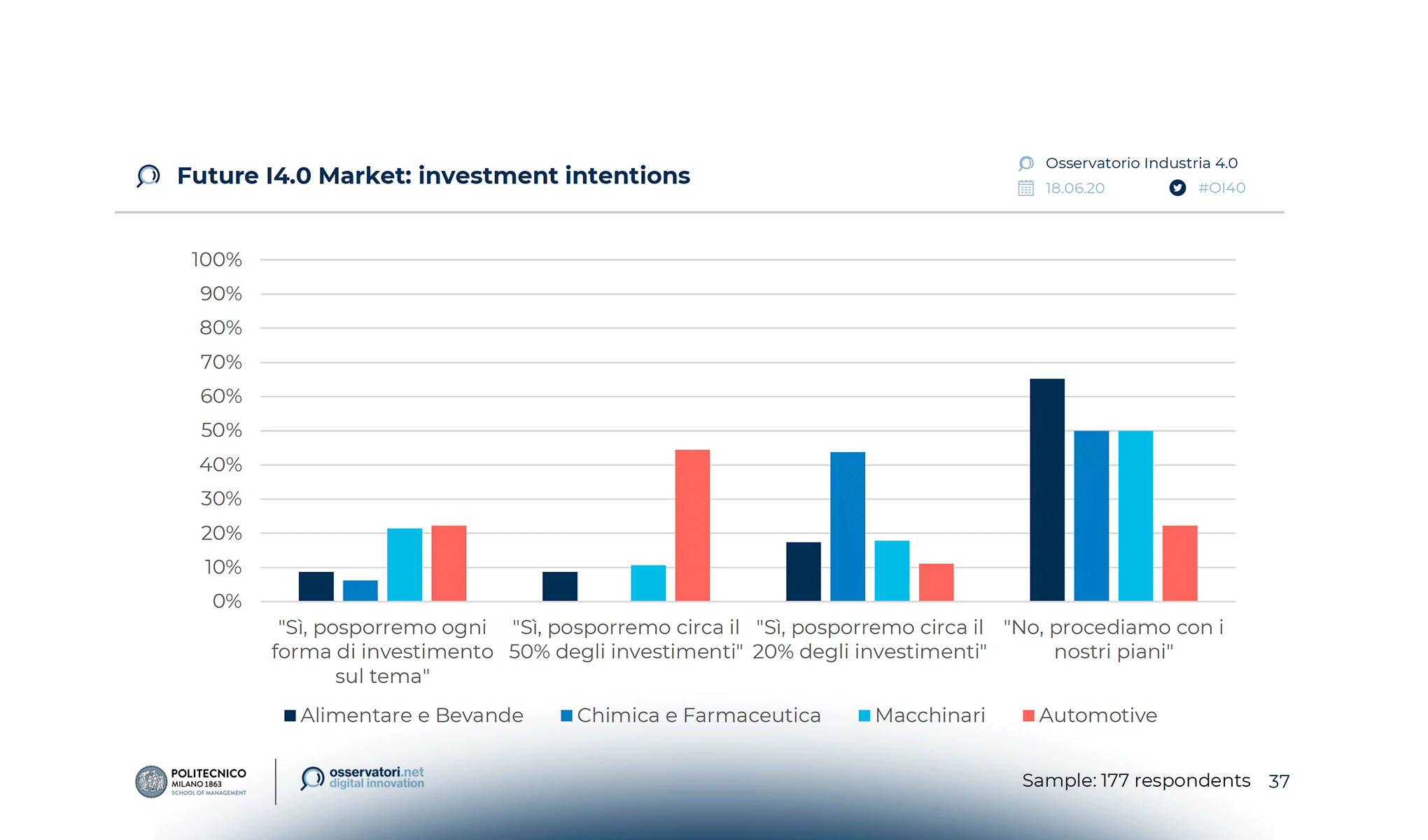 Future I4.0 Market: investment intentions

Osservatorio Industria 4.0
18.06.20 #OI40

100%
90%
80%
70%
60%
50%
40%
30%
20%
10%
0%

"Sì, posporremo ogni forma di investimento sul tema"
"Sì, posporremo circa il 50% degli investimenti"
"Sì, posporremo circa il 20% degli investimenti"
"No, procediamo con i nostri piani"

Alimentare e Bevande
Chimica e Farmaceutica
Macchinari
Automotive

POLITECNICO MILANO 1863 SCHOOL OF MANAGEMENT

osservatori.net digital innovation

Sample: 177 respondents 37